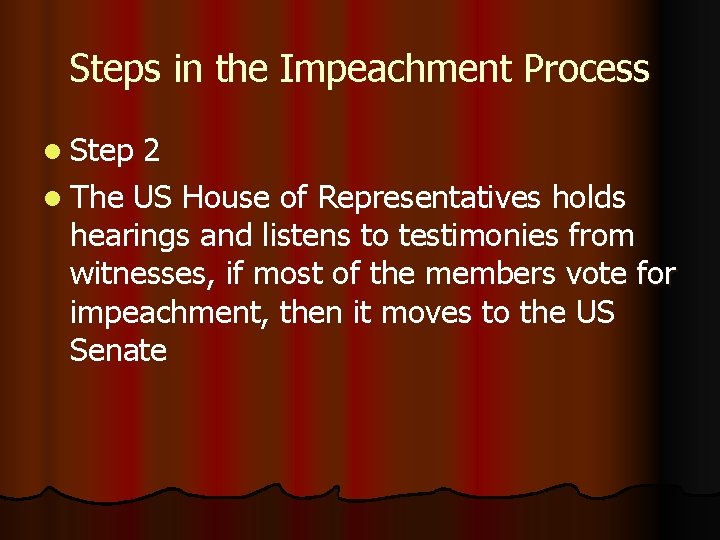 Steps in the Impeachment Process

- Step 2
- The US House of Representatives holds hearings and listens to testimonies from witnesses, if most of the members vote for impeachment, then it moves to the US Senate